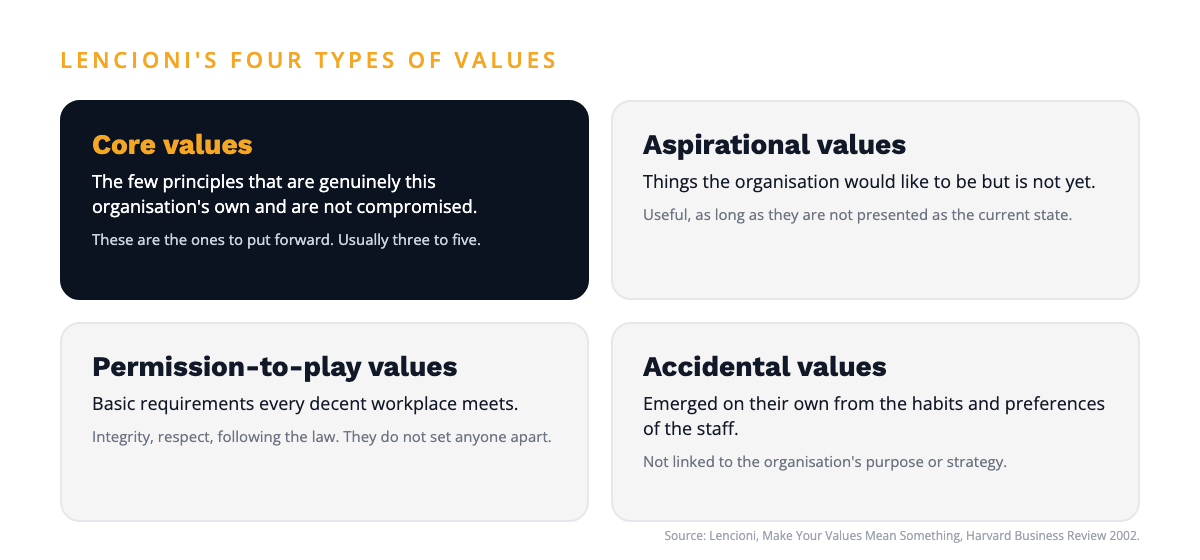 LENCIONI'S FOUR TYPES OF VALUES

Core values

The few principles that are genuinely this organisation's own and are not compromised.

These are the ones to put forward. Usually three to five.

Aspirational values

Things the organisation would like to be but is not yet.

Useful, as long as they are not presented as the current state.

Permission-to-play values

Basic requirements every decent workplace meets.

Integrity, respect, following the law. They do not set anyone apart.

Accidental values

Emerged on their own from the habits and preferences of the staff.

Not linked to the organisation's purpose or strategy.

Source: Lencioni, Make Your Values Mean Something, Harvard Business Review 2002.